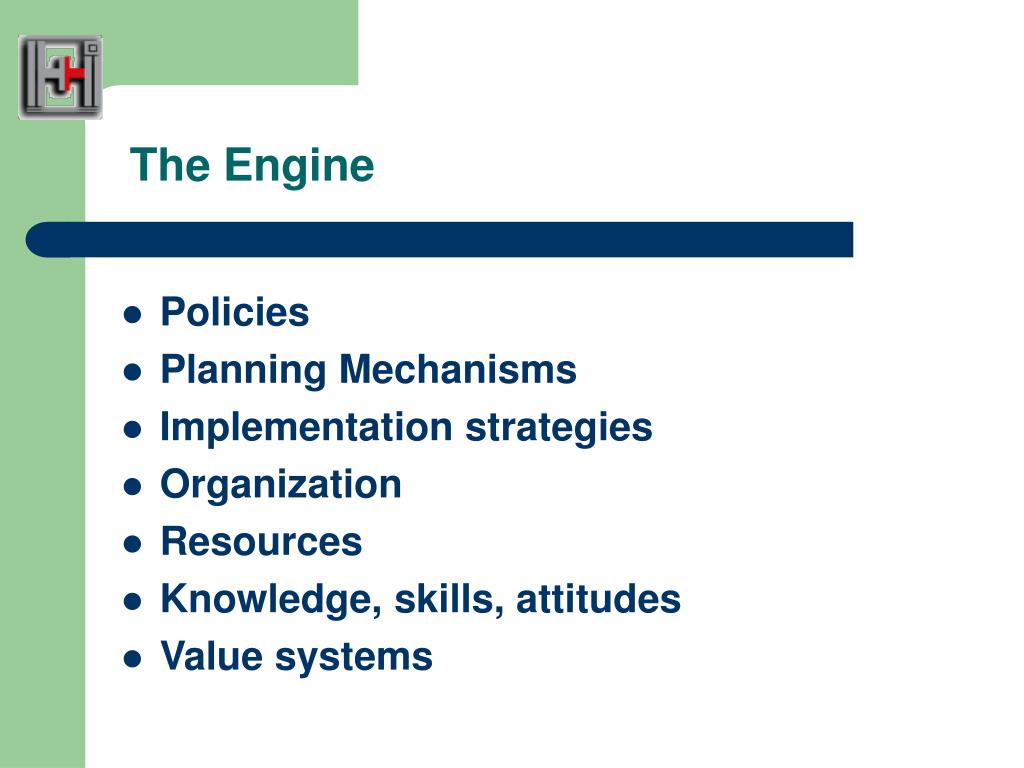 The Engine

- Policies
- Planning Mechanisms
- Implementation strategies
- Organization
- Resources
- Knowledge, skills, attitudes
- Value systems